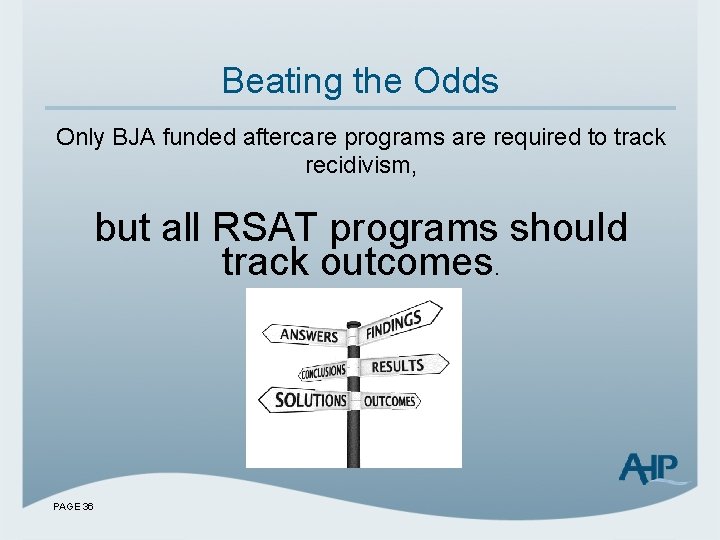 Beating the Odds

Only BJA funded aftercare programs are required to track recidivism,

but all RSAT programs should track outcomes.

ANSWERS
FINDINGS
CONCLUSIONS
RESULTS
SOLUTIONS
OUTCOMES

AHP

PAGE 36